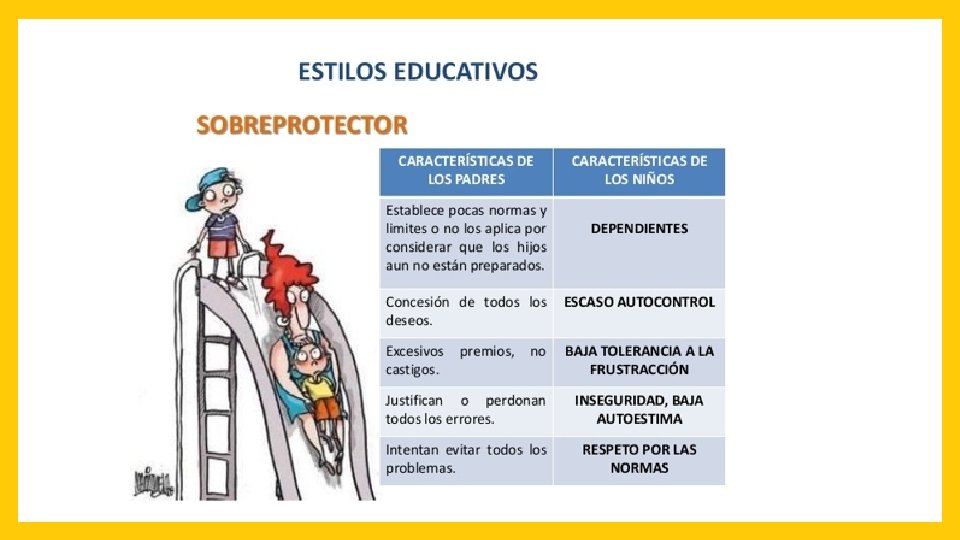 ESTILOS EDUCATIVOS

SOBREPROTECTOR

| CARACTERÍSTICAS DE LOS PADRES | CARACTERÍSTICAS DE LOS NIÑOS |
|---|---|
| Establece pocas normas y limites o no los aplica por considerar que los hijos aun no están preparados. | DEPENDIENTES |
| Concesión de todos los deseos. | ESCASO AUTOCONTROL |
| Excesivos premios, no castigos. | BAJA TOLERANCIA A LA FRUSTRACCIÓN |
| Justifican o perdonan todos los errores. | INSEGURIDAD, BAJA AUTOESTIMA |
| Intentan evitar todos los problemas. | RESPETO POR LAS NORMAS |